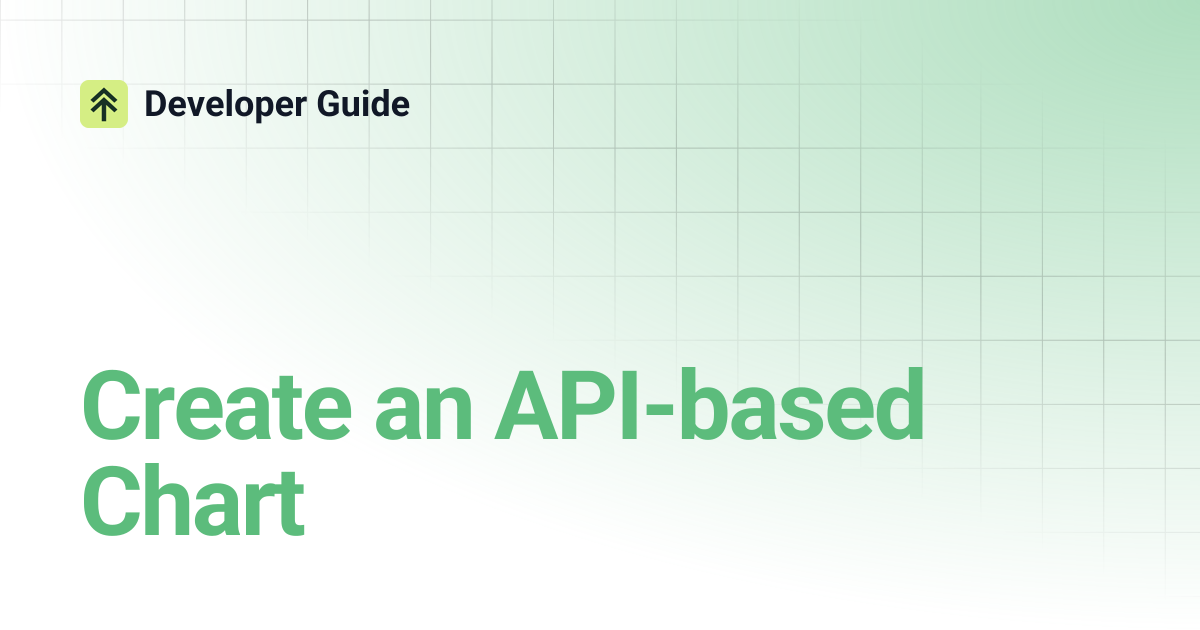 Developer Guide

Create an API-based Chart